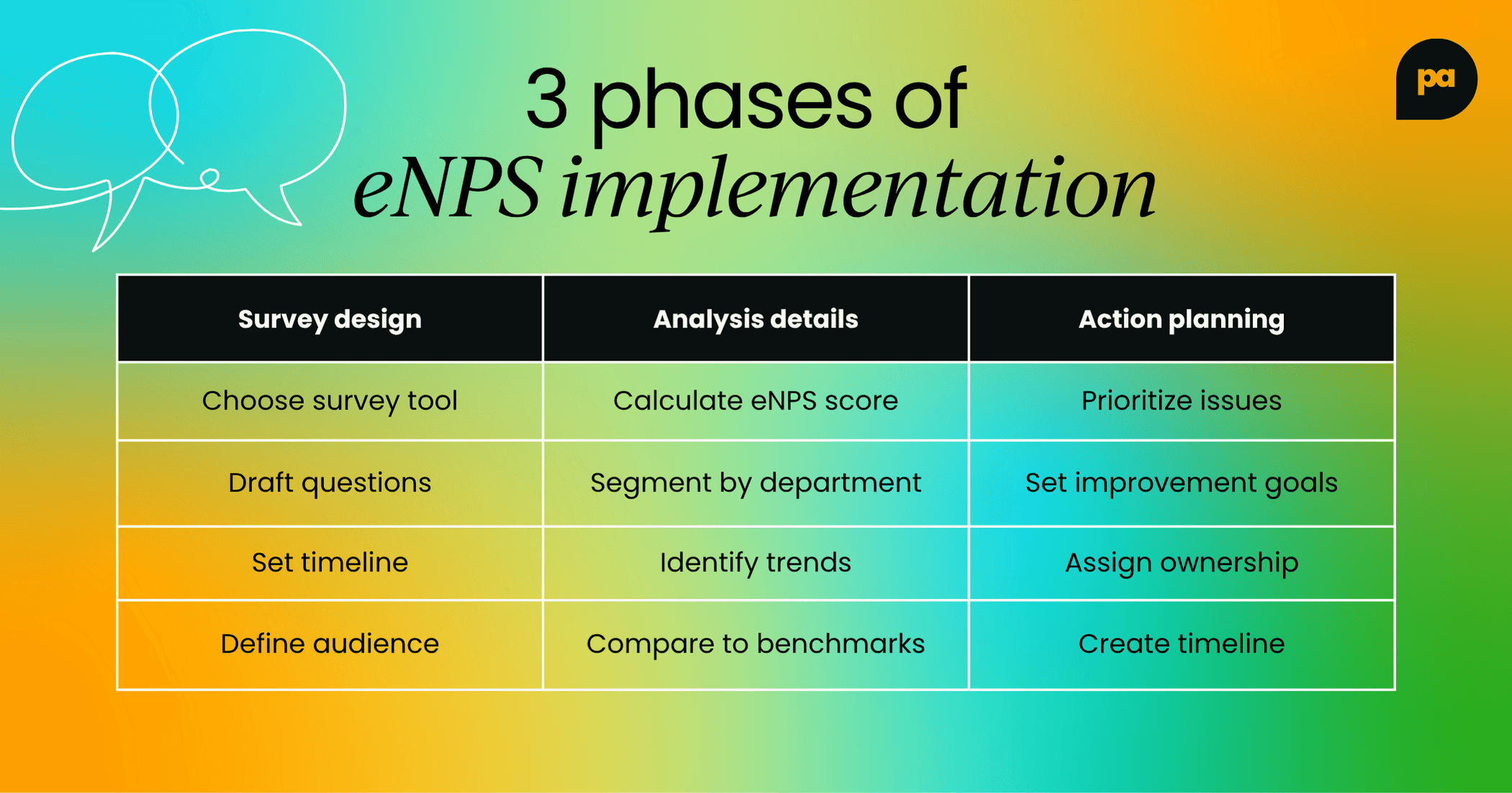 3 phases of
eNPS implementation

pa

| Survey design | Analysis details | Action planning |
|---|---|---|
| Choose survey tool | Calculate eNPS score | Prioritize issues |
| Draft questions | Segment by department | Set improvement goals |
| Set timeline | Identify trends | Assign ownership |
| Define audience | Compare to benchmarks | Create timeline |